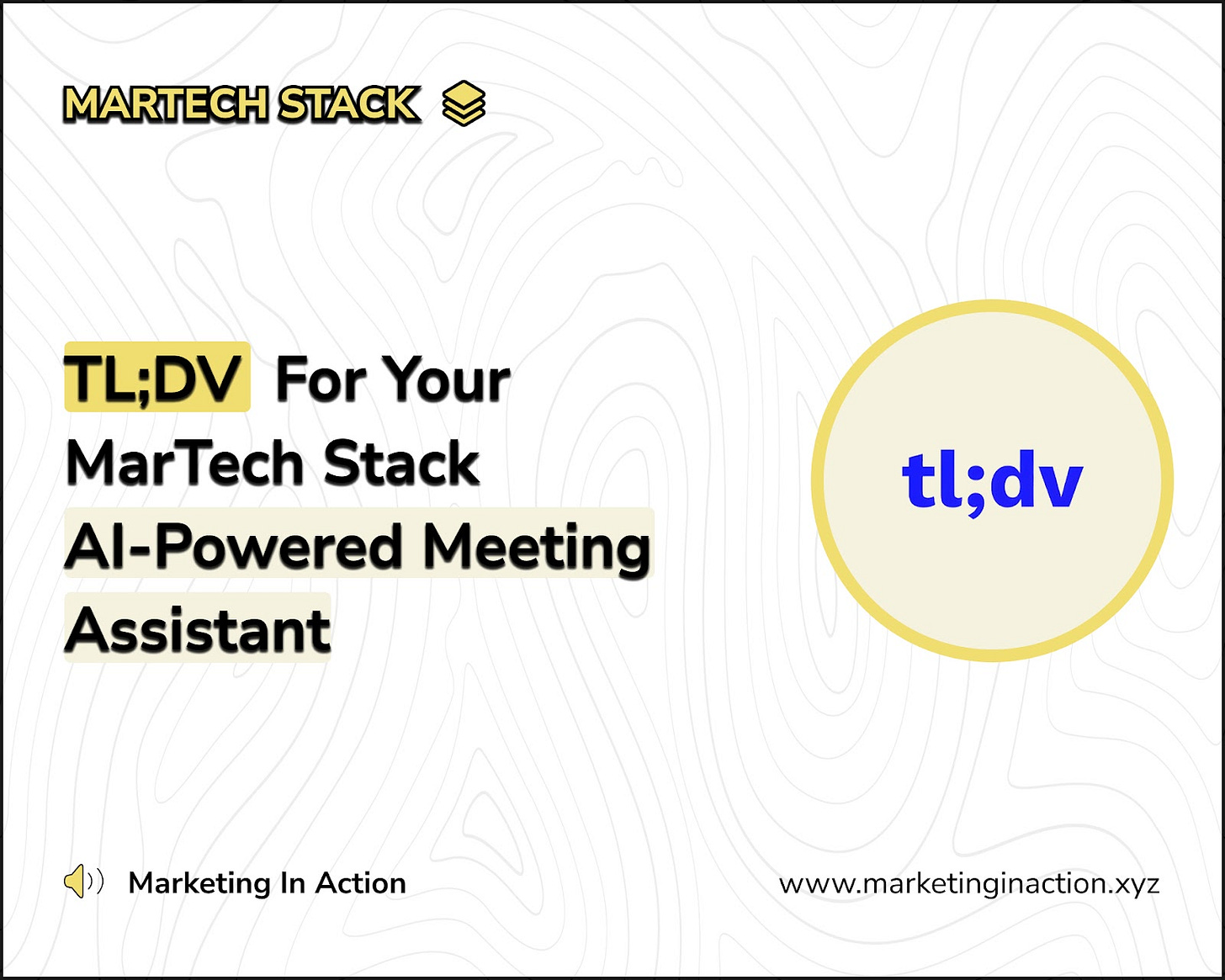 MARTECH STACK

TL;DV For Your MarTech Stack AI-Powered Meeting Assistant

tl;dv

Marketing In Action

www.marketinginaction.xyz